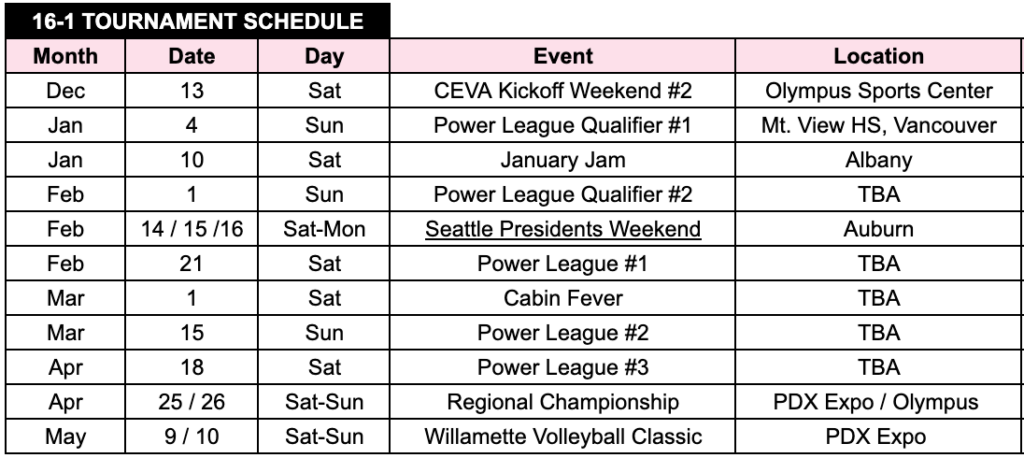 16-1 TOURNAMENT SCHEDULE

| Month | Date | Day | Event | Location |
|---|---|---|---|---|
| Dec | 13 | Sat | CEVA Kickoff Weekend #2 | Olympus Sports Center |
| Jan | 4 | Sun | Power League Qualifier #1 | Mt. View HS, Vancouver |
| Jan | 10 | Sat | January Jam | Albany |
| Feb | 1 | Sun | Power League Qualifier #2 | TBA |
| Feb | 14 / 15 /16 | Sat-Mon | Seattle Presidents Weekend | Auburn |
| Feb | 21 | Sat | Power League #1 | TBA |
| Mar | 1 | Sat | Cabin Fever | TBA |
| Mar | 15 | Sun | Power League #2 | TBA |
| Apr | 18 | Sat | Power League #3 | TBA |
| Apr | 25 / 26 | Sat-Sun | Regional Championship | PDX Expo / Olympus |
| May | 9 / 10 | Sat-Sun | Willamette Volleyball Classic | PDX Expo |